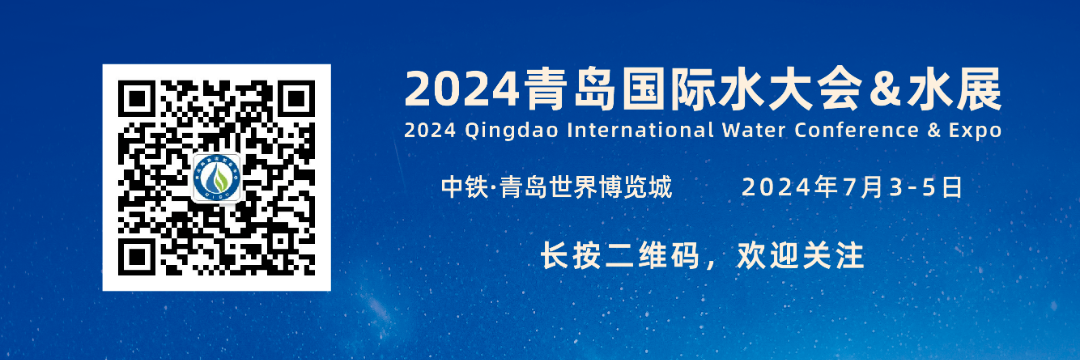 2024青岛国际水大会&水展
2024 Qingdao International Water Conference & Expo

中铁·青岛世界博览城 2024年7月3-5日

长按二维码，欢迎关注